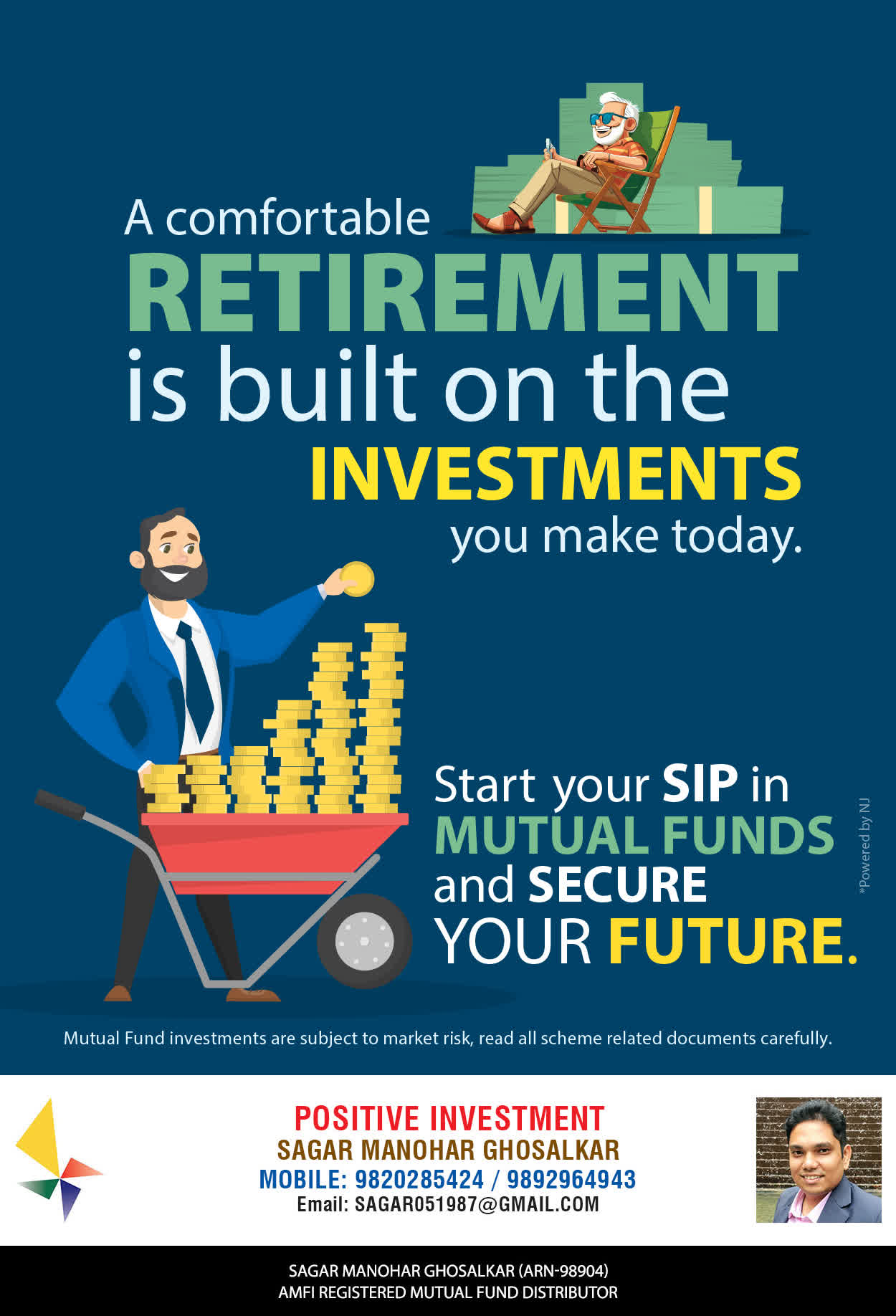 A comfortable RETIREMENT is built on the INVESTMENTS you make today.

Start your SIP in MUTUAL FUNDS and SECURE YOUR FUTURE.

*Powered by NJ

Mutual Fund investments are subject to market risk, read all scheme related documents carefully.

POSITIVE INVESTMENT
SAGAR MANOHAR GHOSALKAR
MOBILE: 9820285424 / 9892964943
Email: SAGAR051987@GMAIL.COM

SAGAR MANOHAR GHOSALKAR (ARN-98904)
AMFI REGISTERED MUTUAL FUND DISTRIBUTOR